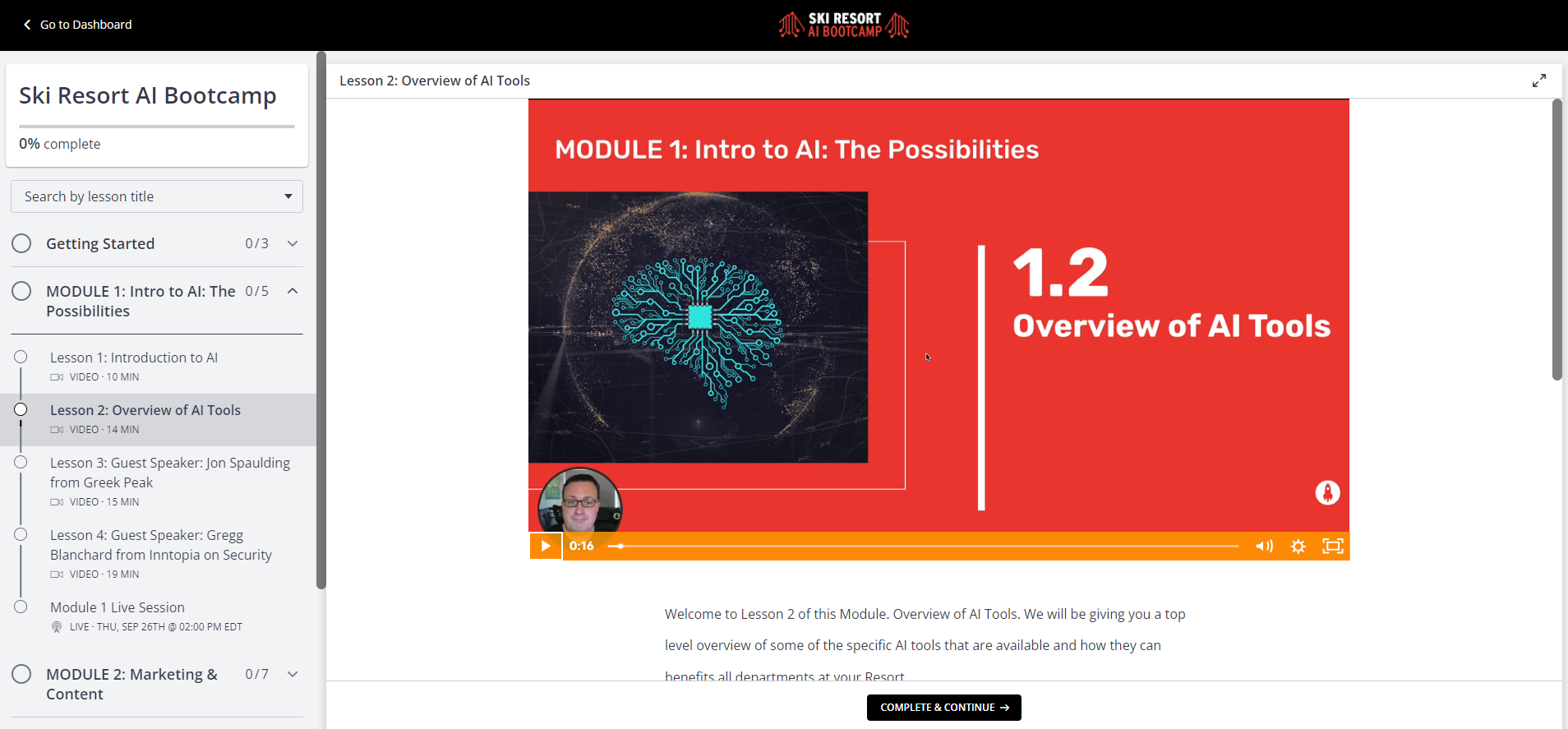 Go to Dashboard

SKI RESORT
AI BOOTCAMP

Ski Resort AI Bootcamp

0% complete

Search by lesson title

Getting Started 0/3

MODULE 1: Intro to AI: The Possibilities 0/5

Lesson 1: Introduction to AI
VIDEO · 10 MIN

Lesson 2: Overview of AI Tools
VIDEO · 14 MIN

Lesson 3: Guest Speaker: Jon Spaulding from Greek Peak
VIDEO · 15 MIN

Lesson 4: Guest Speaker: Gregg Blanchard from Inntopia on Security
VIDEO · 19 MIN

Module 1 Live Session
LIVE · THU, SEP 26TH @ 02:00 PM EDT

MODULE 2: Marketing & Content 0/7

Lesson 2: Overview of AI Tools

MODULE 1: Intro to AI: The Possibilities

1.2
Overview of AI Tools

0:16

Welcome to Lesson 2 of this Module. Overview of AI Tools. We will be giving you a top level overview of some of the specific AI tools that are available and how they can benefits all departments at your Resort

COMPLETE & CONTINUE →